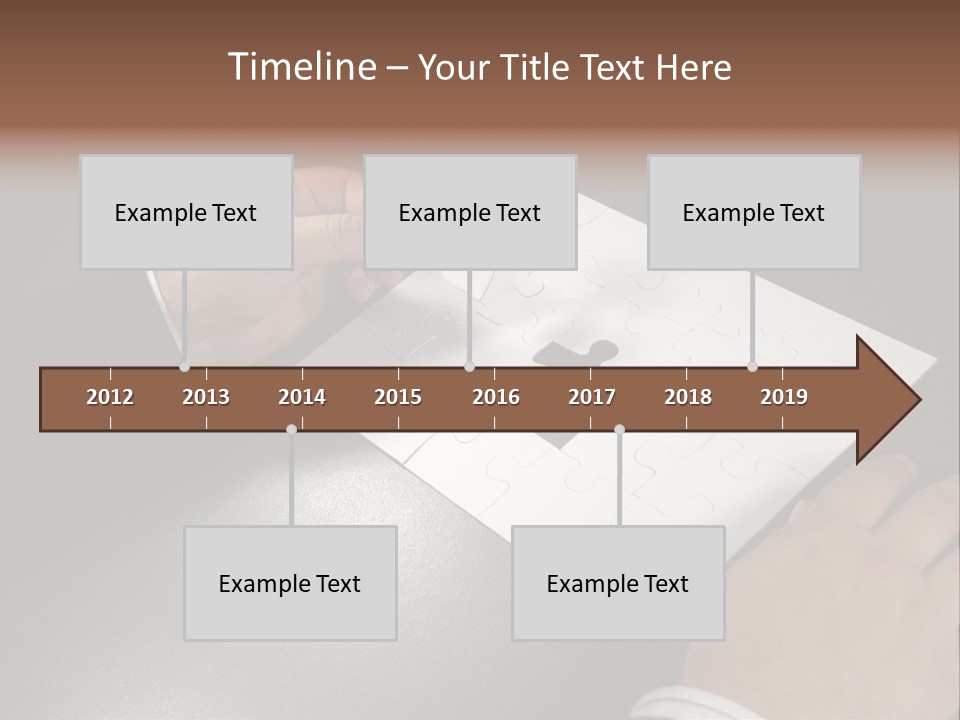 Timeline – Your Title Text Here

Example Text

Example Text

Example Text

2012 2013 2014 2015 2016 2017 2018 2019

Example Text

Example Text